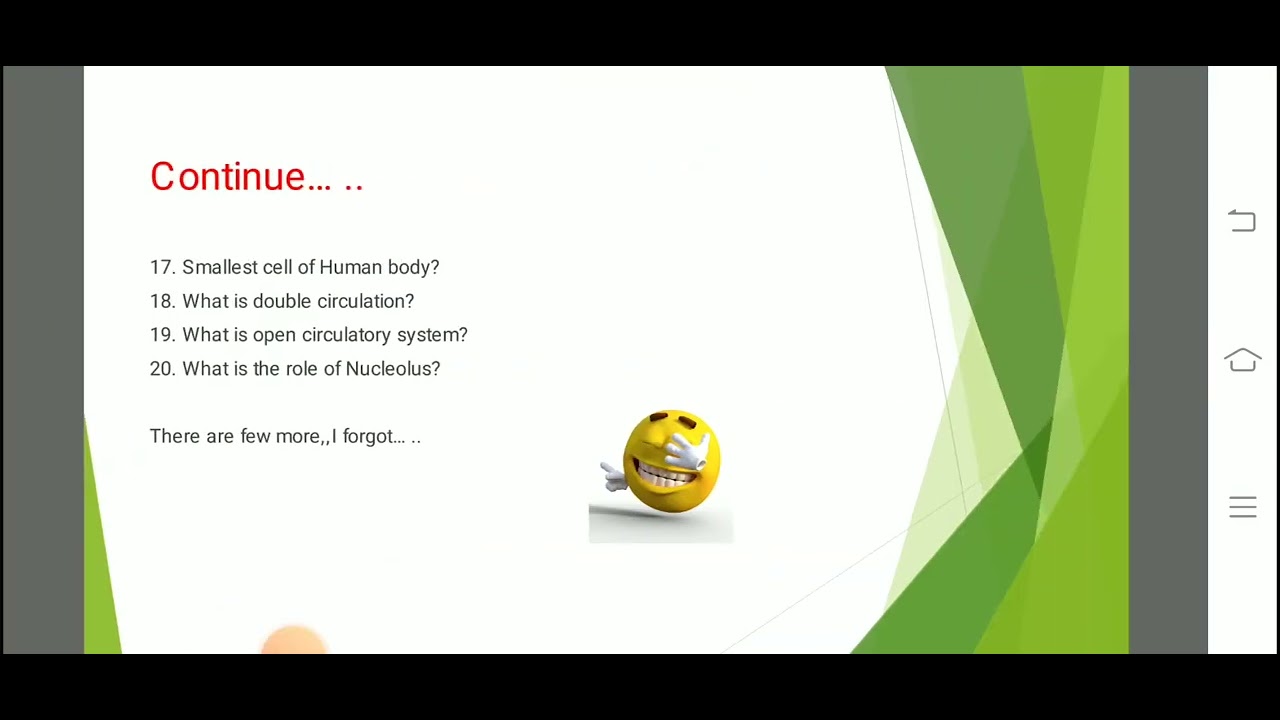 Continue… ..

17. Smallest cell of Human body?
18. What is double circulation?
19. What is open circulatory system?
20. What is the role of Nucleolus?

There are few more,,I forgot… ..